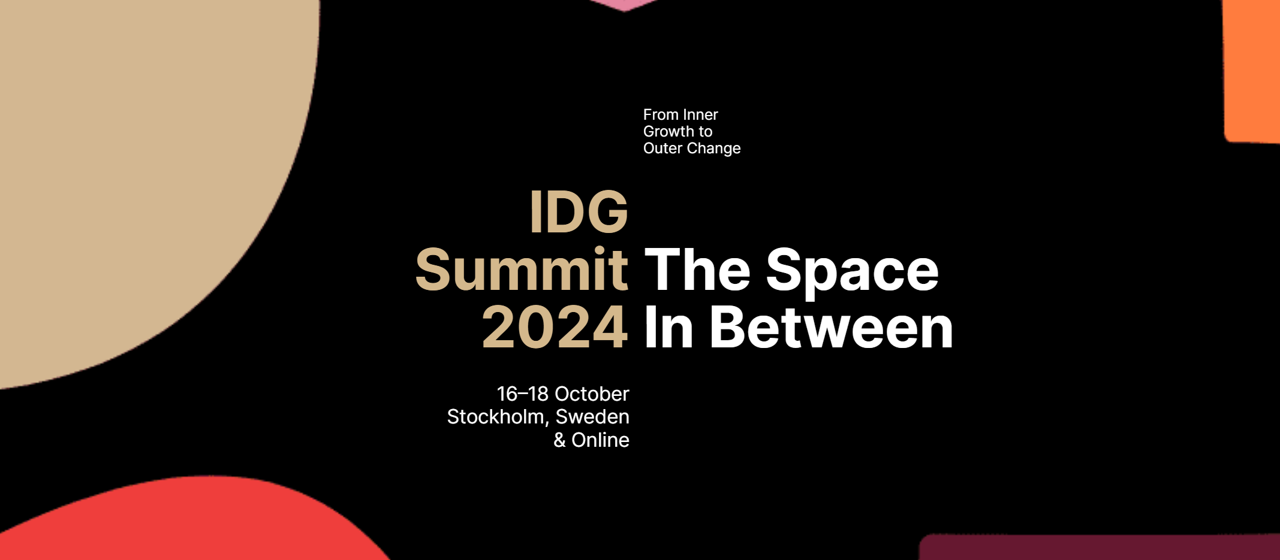 From Inner Growth to Outer Change

IDG Summit 2024

The Space In Between

16–18 October Stockholm, Sweden & Online